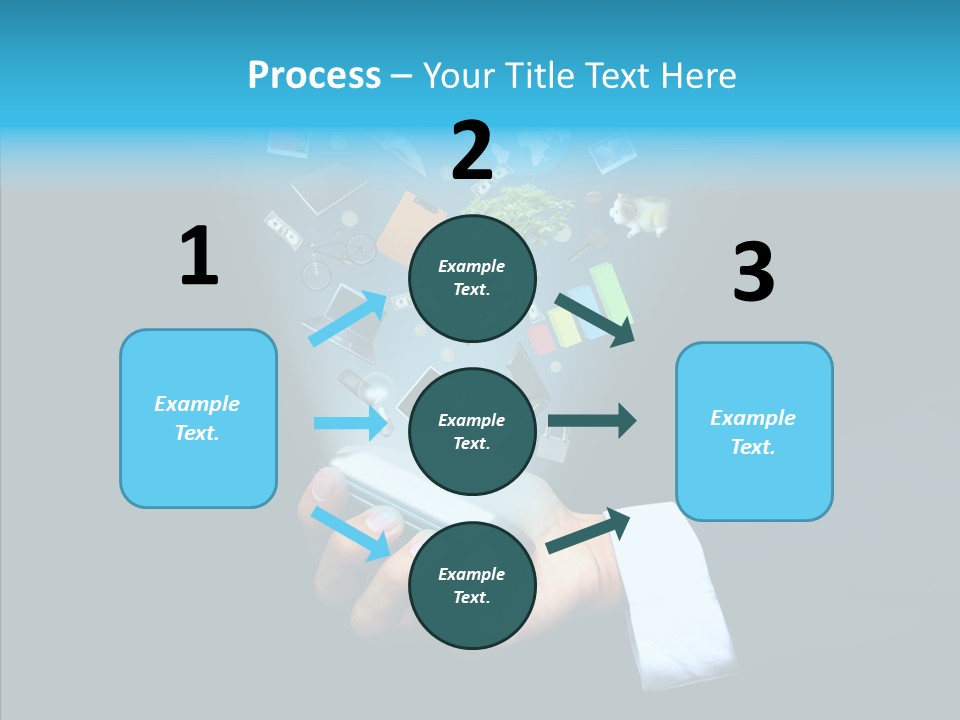 Process – Your Title Text Here

1

Example Text.

2

Example Text.

Example Text.

Example Text.

3

Example Text.